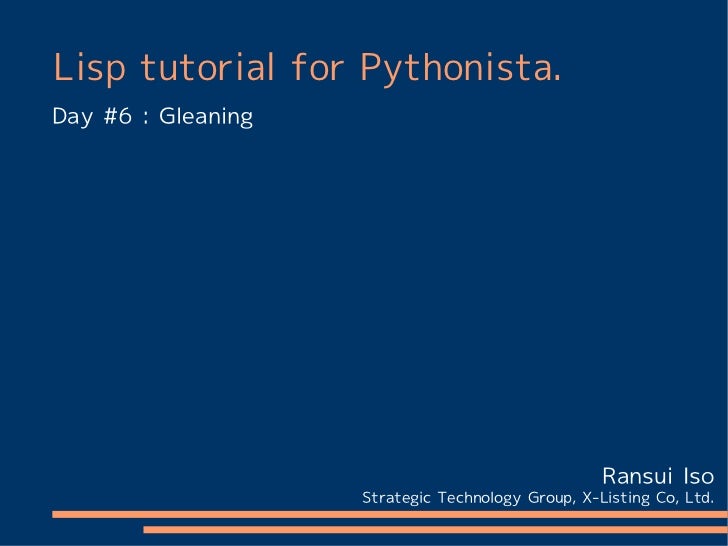 Lisp tutorial for Pythonista.

Day #6 : Gleaning

Ransui Iso

Strategic Technology Group, X-Listing Co, Ltd.